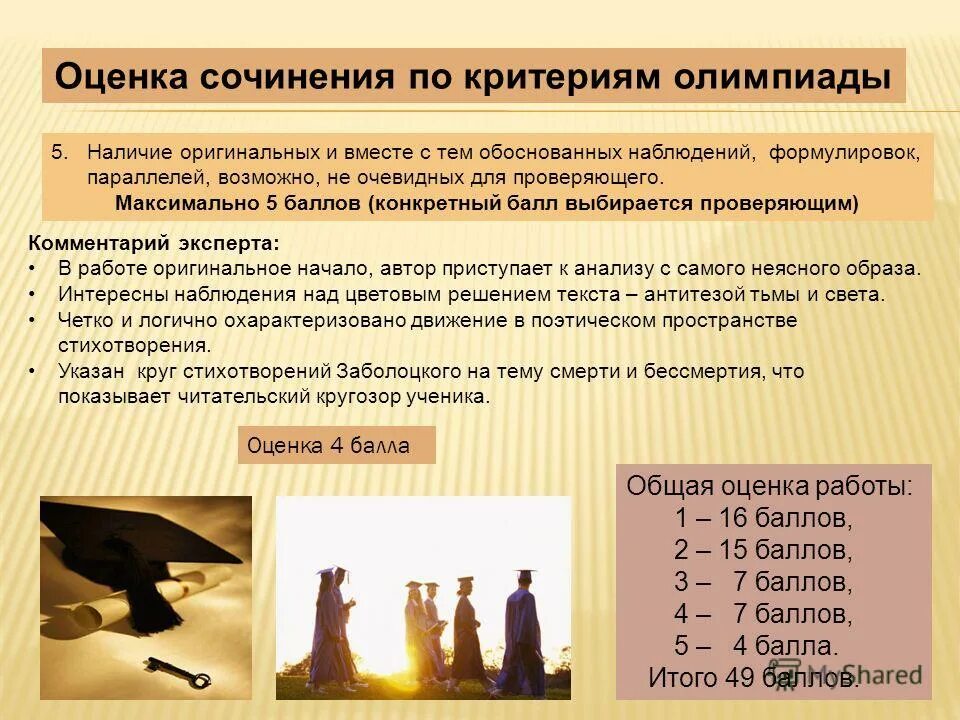 Оценка сочинения по критериям олимпиады

5. Наличие оригинальных и вместе с тем обоснованных наблюдений, формулировок, параллелей, возможно, не очевидных для проверяющего.
Максимально 5 баллов (конкретный балл выбирается проверяющим)

Комментарий эксперта:
• В работе оригинальное начало, автор приступает к анализу с самого неясного образа.
• Интересны наблюдения над цветовым решением текста – антитезой тьмы и света.
• Четко и логично охарактеризовано движение в поэтическом пространстве стихотворения.
• Указан круг стихотворений Заболоцкого на тему смерти и бессмертия, что показывает читательский кругозор ученика.

Оценка 4 балла

Общая оценка работы:
1 – 16 баллов,
2 – 15 баллов,
3 – 7 баллов,
4 – 7 баллов,
5 – 4 балла.
Итого 49 баллов.

MyShared